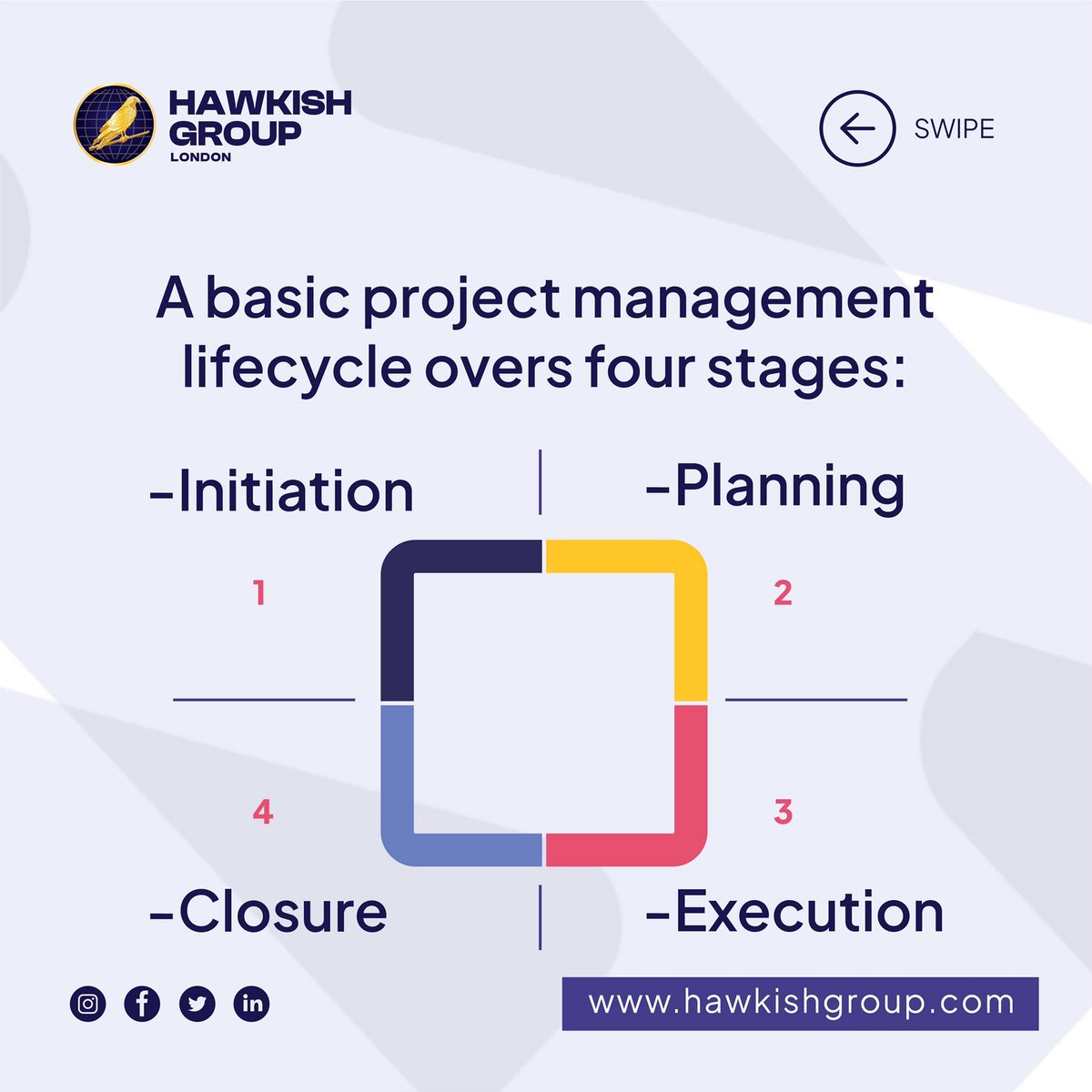 HAWKISH GROUP
LONDON

SWIPE

A basic project management lifecycle overs four stages:

-Initiation

-Planning

1

2

4

3

-Closure

-Execution

www.hawkishgroup.com